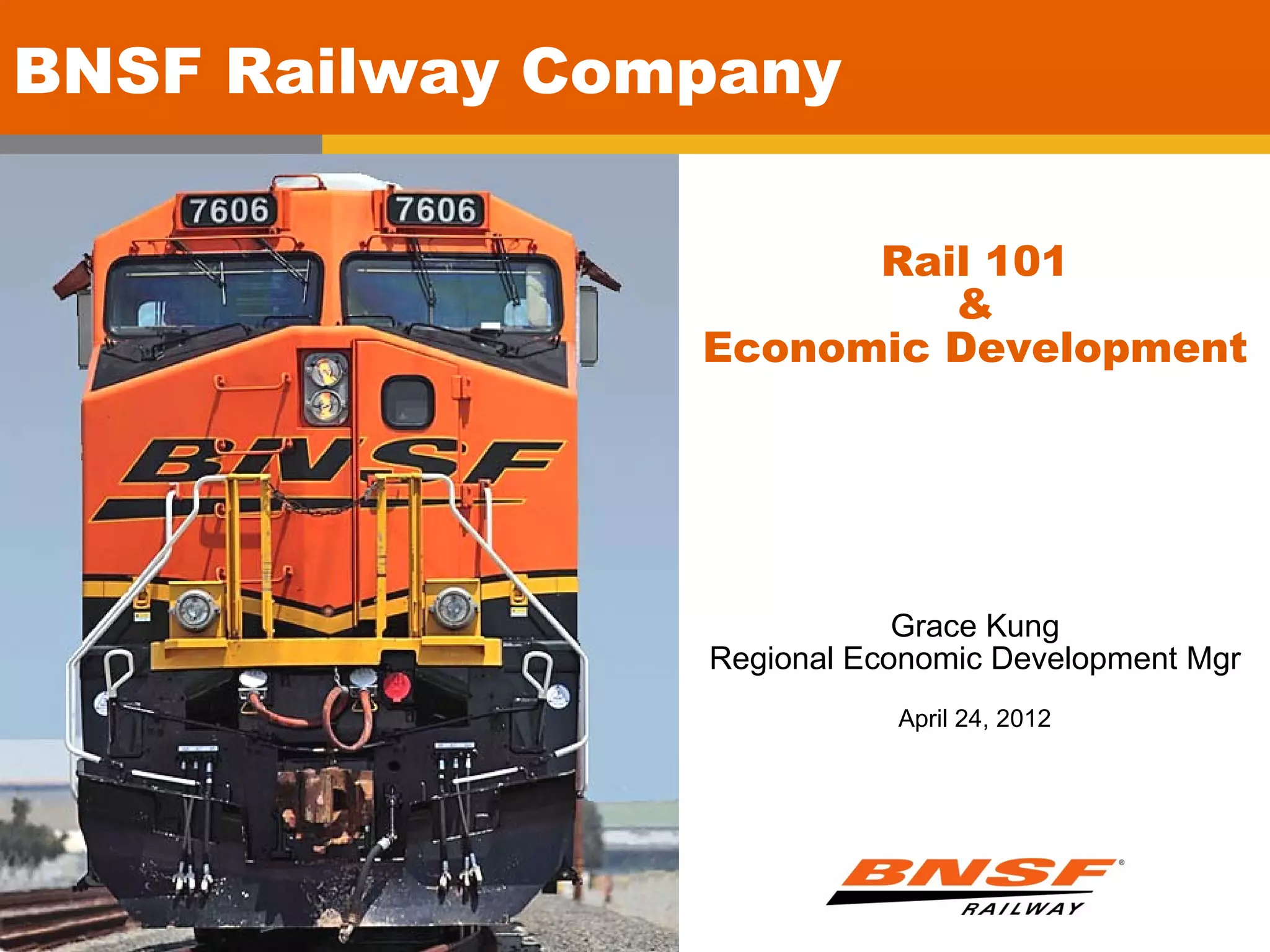 BNSF Railway Company

7606 7606

BNSF

Rail 101
&
Economic Development

Grace Kung
Regional Economic Development Mgr

April 24, 2012

BNSF®
RAILWAY